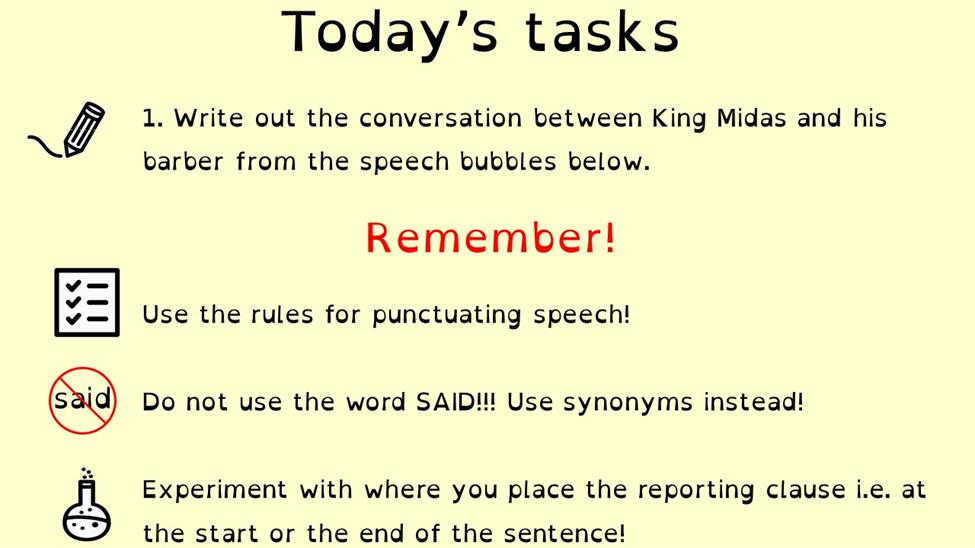 Today's tasks

1. Write out the conversation between King Midas and his barber from the speech bubbles below.

Remember!

Use the rules for punctuating speech!

said

Do not use the word SAID!!! Use synonyms instead!

Experiment with where you place the reporting clause i.e. at the start or the end of the sentence!